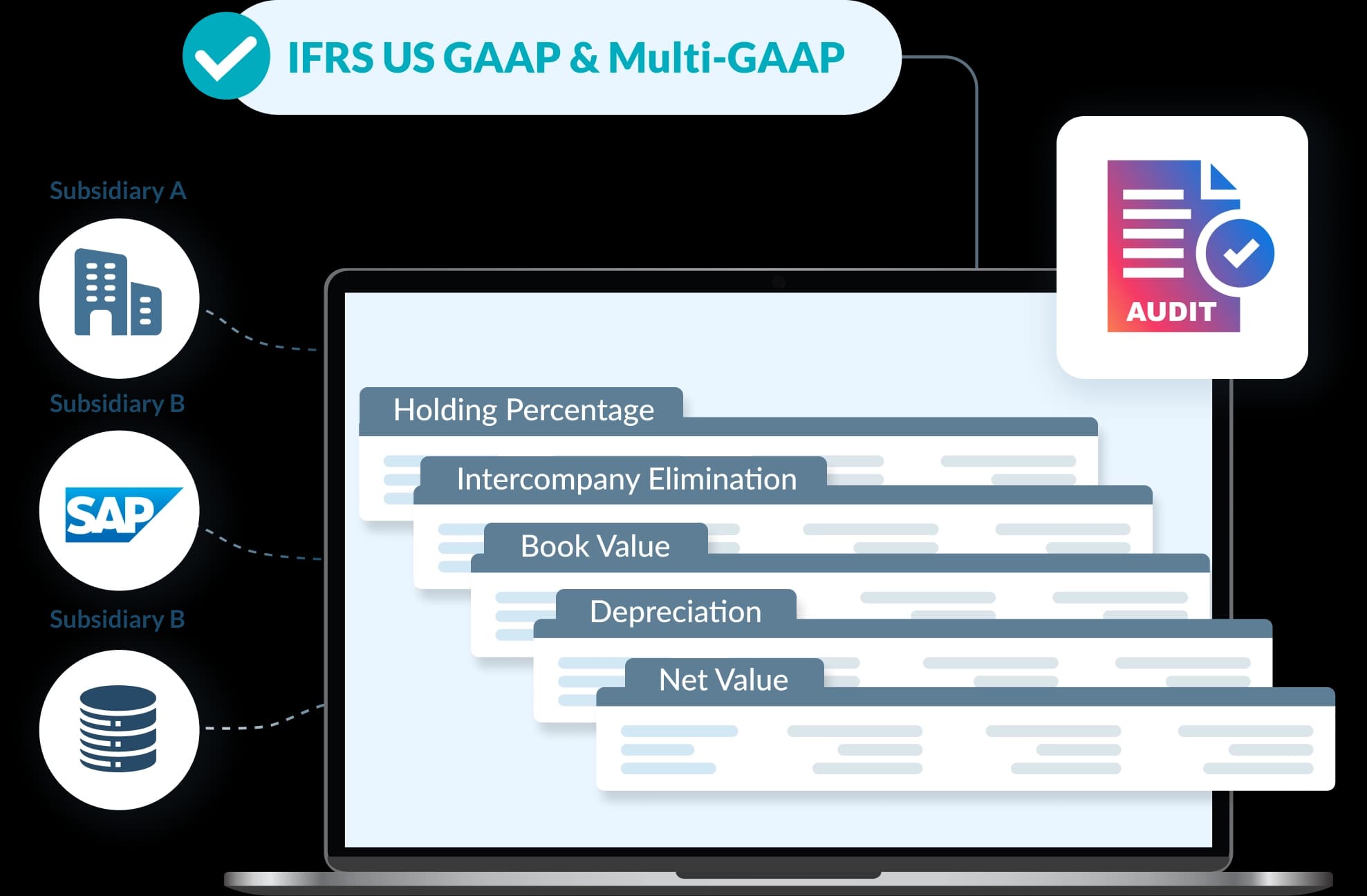 IFRS US GAAP & Multi-GAAP

Subsidiary A

Subsidiary B

SAP

Subsidiary B

AUDIT

Holding Percentage

Intercompany Elimination

Book Value

Depreciation

Net Value